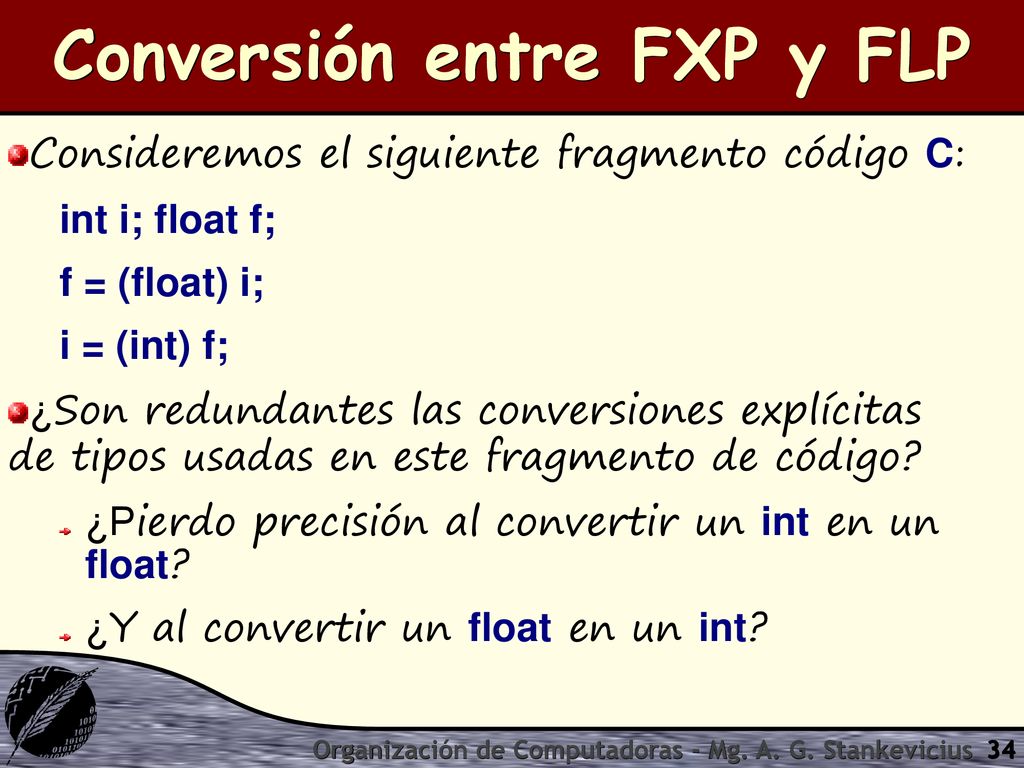 Conversión entre FXP y FLP

Consideremos el siguiente fragmento código C:

int i; float f;

f = (float) i;

i = (int) f;

¿Son redundantes las conversiones explícitas de tipos usadas en este fragmento de código?

¿Pierdo precisión al convertir un int en un float?

¿Y al convertir un float en un int?

Organización de Computadoras - Mg. A. G. Stankevicius 34